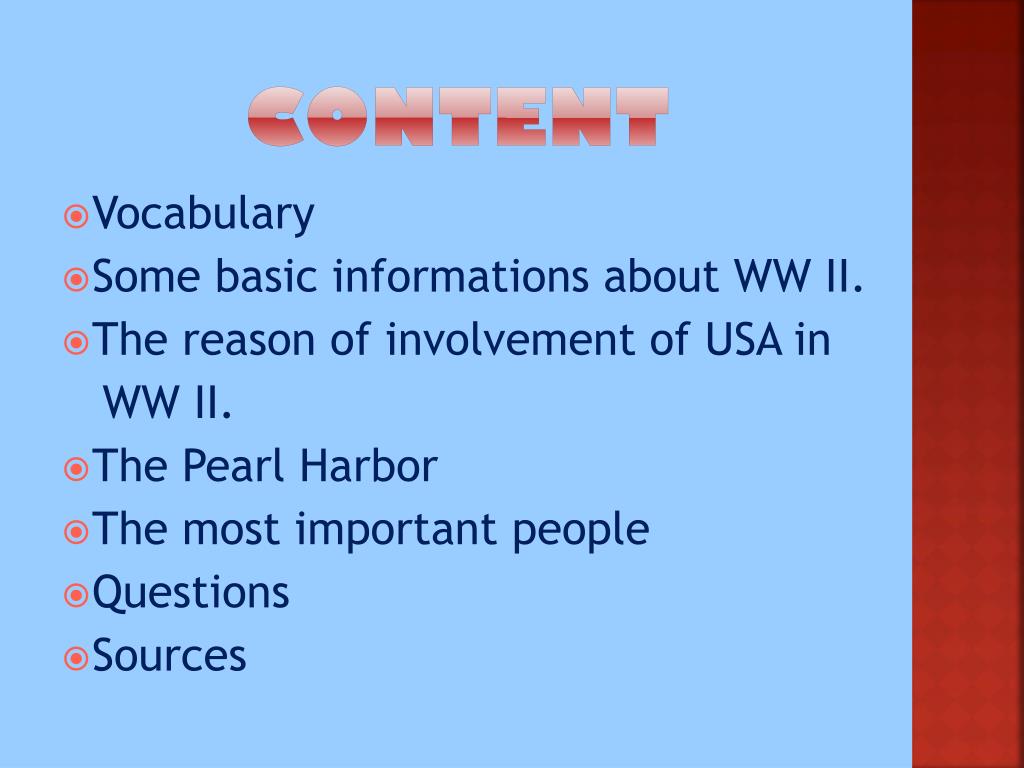 CONTENT

Vocabulary
Some basic informations about WW II.
The reason of involvement of USA in WW II.
The Pearl Harbor
The most important people
Questions
Sources